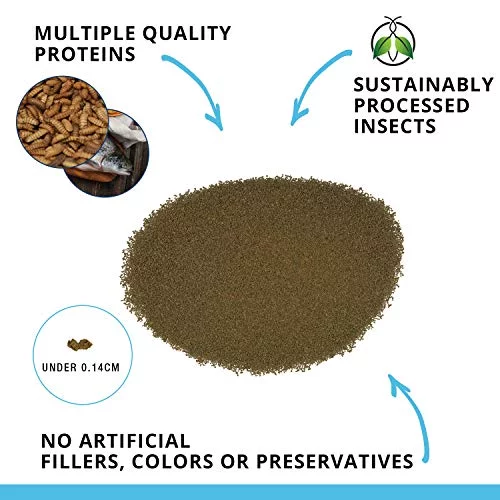 MULTIPLE QUALITY PROTEINS

SUSTAINABLY PROCESSED INSECTS

UNDER 0.14CM

NO ARTIFICIAL FILLERS, COLORS OR PRESERVATIVES